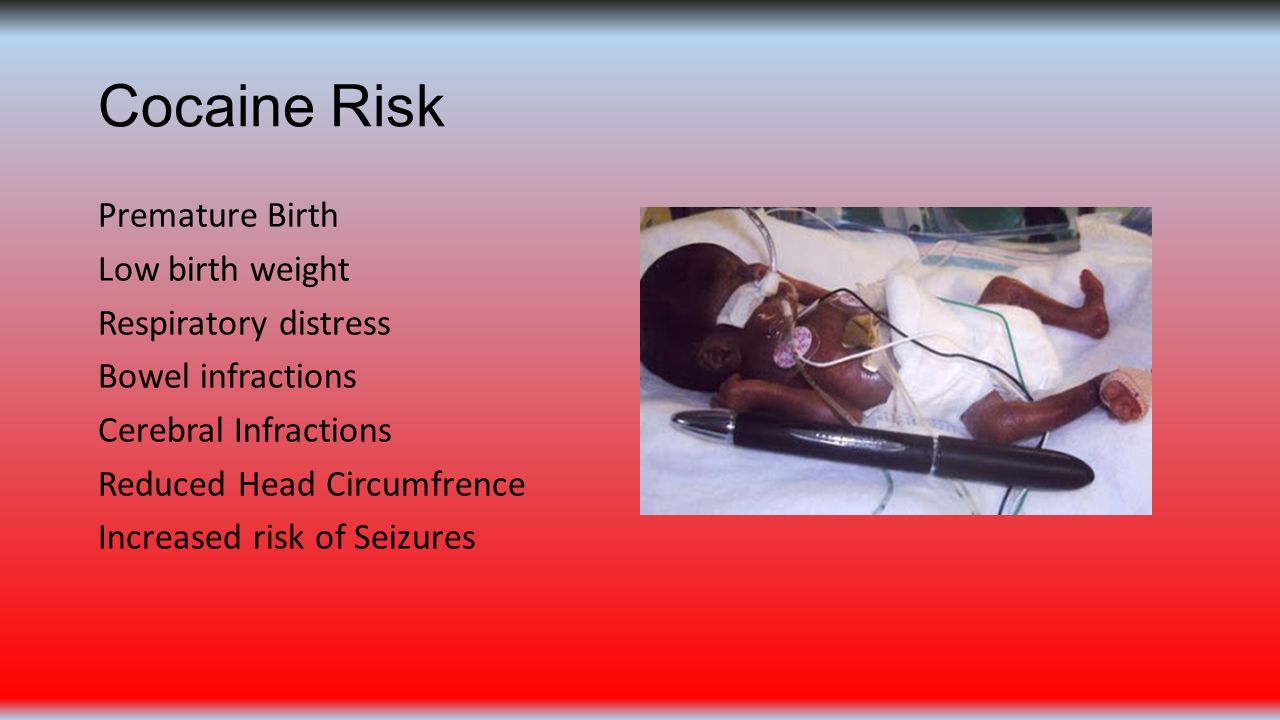 Cocaine Risk

Premature Birth

Low birth weight

Respiratory distress

Bowel infractions

Cerebral Infractions

Reduced Head Circumfrence

Increased risk of Seizures